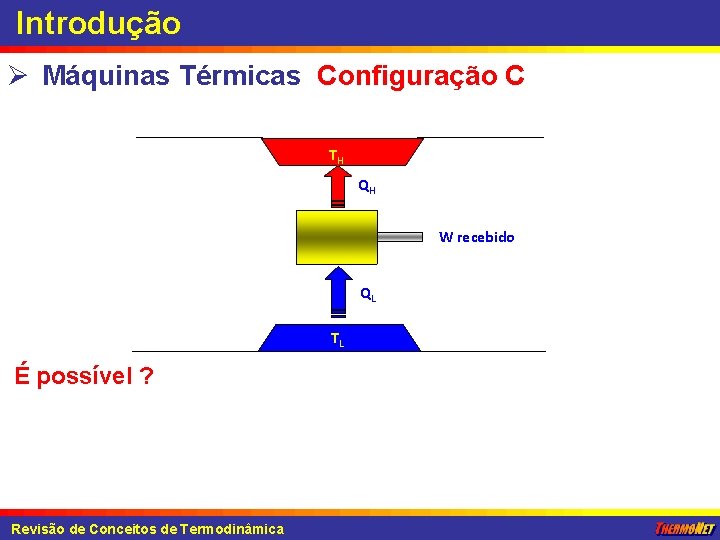 Introdução

➢ Máquinas Térmicas Configuração C

$T_H$

$Q_H$

W recebido

$Q_L$

$T_L$

É possível ?

Revisão de Conceitos de Termodinâmica

THERMONET